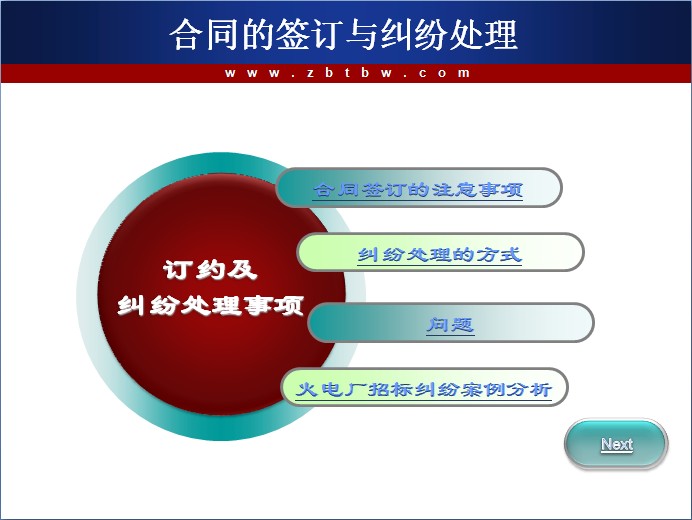 合同的签订与纠纷处理

www.zbtbw.com

订约及
纠纷处理事项

合同签订的注意事项

纠纷处理的方式

问题

火电厂招标纠纷案例分析

Next